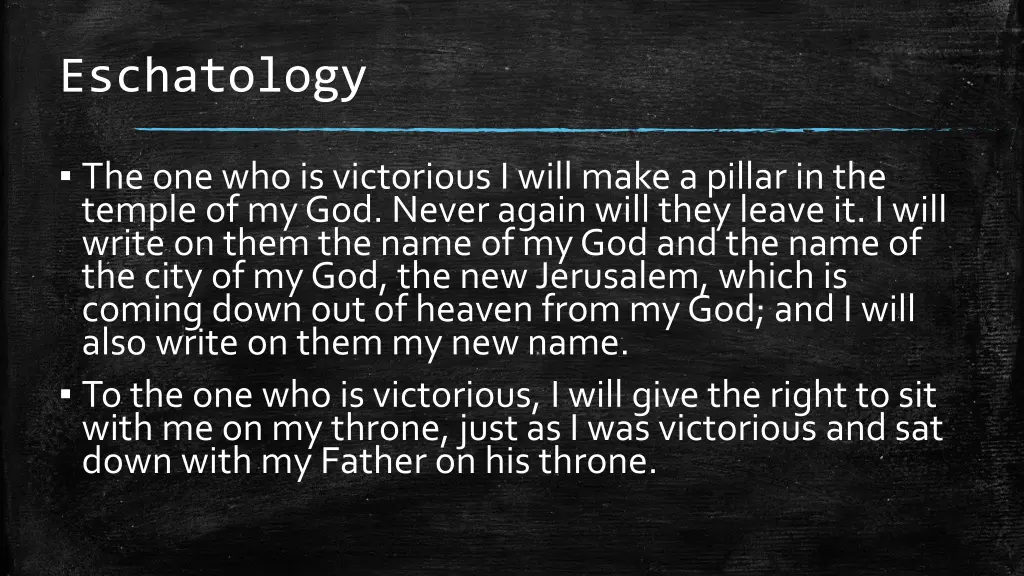 Eschatology

▪ The one who is victorious I will make a pillar in the temple of my God. Never again will they leave it. I will write on them the name of my God and the name of the city of my God, the new Jerusalem, which is coming down out of heaven from my God; and I will also write on them my new name.

▪ To the one who is victorious, I will give the right to sit with me on my throne, just as I was victorious and sat down with my Father on his throne.